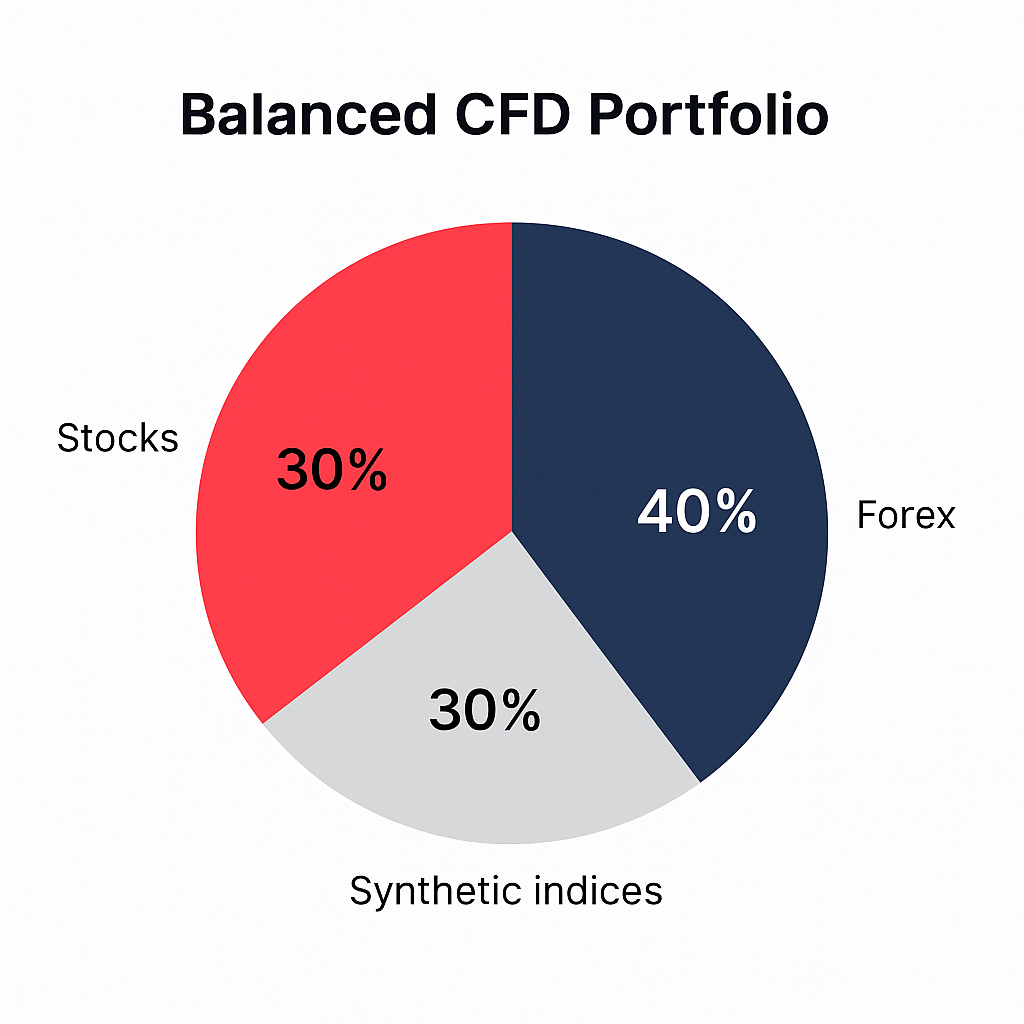 Balanced CFD Portfolio

Stocks
30%
40%
Forex
30%
Synthetic indices